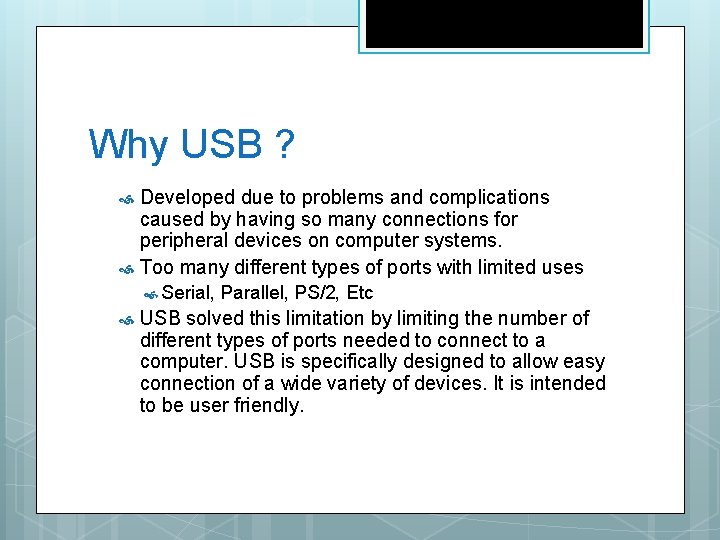 Why USB ?

Developed due to problems and complications caused by having so many connections for peripheral devices on computer systems.

Too many different types of ports with limited uses

Serial, Parallel, PS/2, Etc

USB solved this limitation by limiting the number of different types of ports needed to connect to a computer. USB is specifically designed to allow easy connection of a wide variety of devices. It is intended to be user friendly.